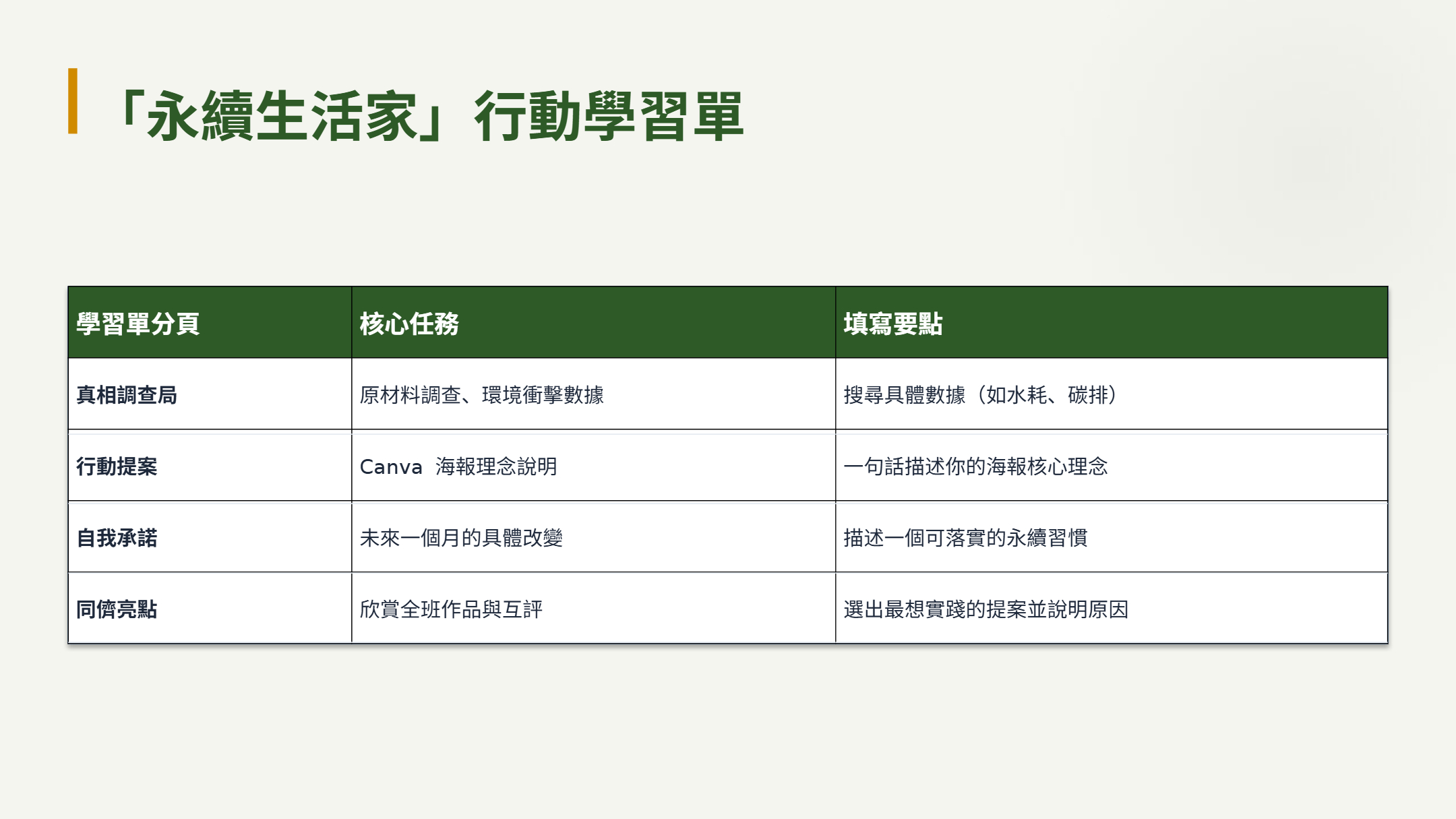 「永續生活家」行動學習單

| 學習單分頁 | 核心任務 | 填寫要點 |
|---|---|---|
| 真相調查局 | 原材料調查、環境衝擊數據 | 搜尋具體數據（如水耗、碳排） |
| 行動提案 | Canva 海報理念說明 | 一句話描述你的海報核心理念 |
| 自我承諾 | 未來一個月的具體改變 | 描述一個可落實的永續習慣 |
| 同儕亮點 | 欣賞全班作品與互評 | 選出最想實踐的提案並說明原因 |